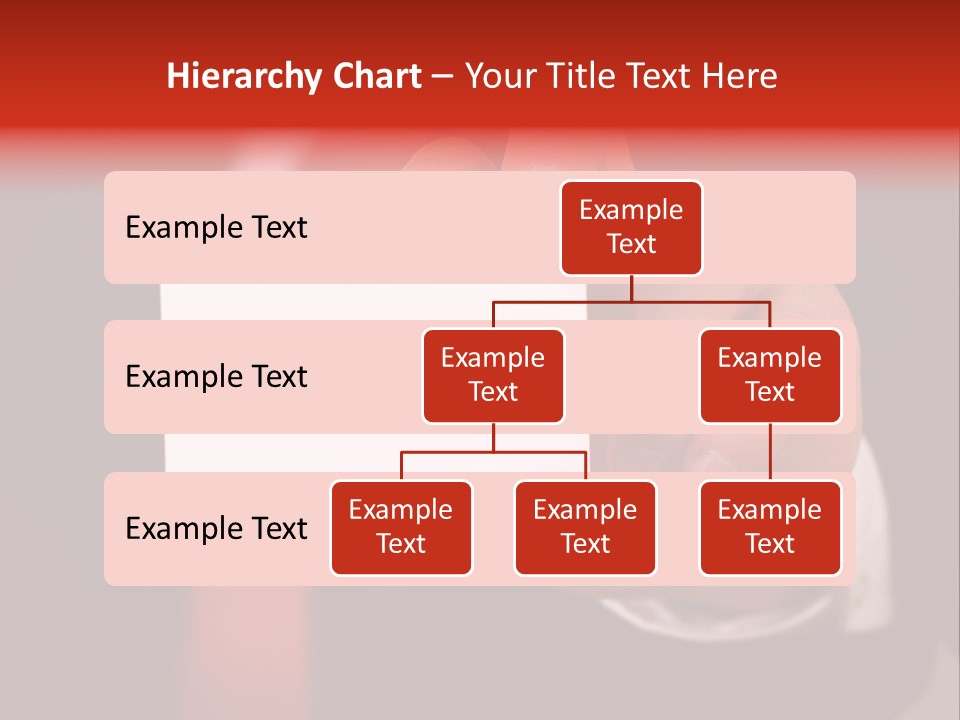 Hierarchy Chart – Your Title Text Here

Example Text

Example Text

Example Text

Example Text

Example Text

Example Text

Example Text

Example Text

Example Text